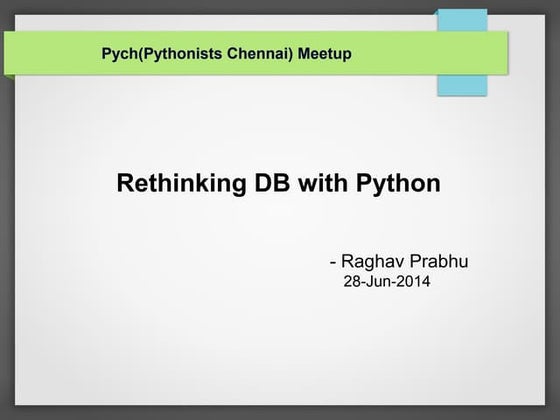 Pych(Pythonists Chennai) Meetup

Rethinking DB with Python

- Raghav Prabhu
28-Jun-2014